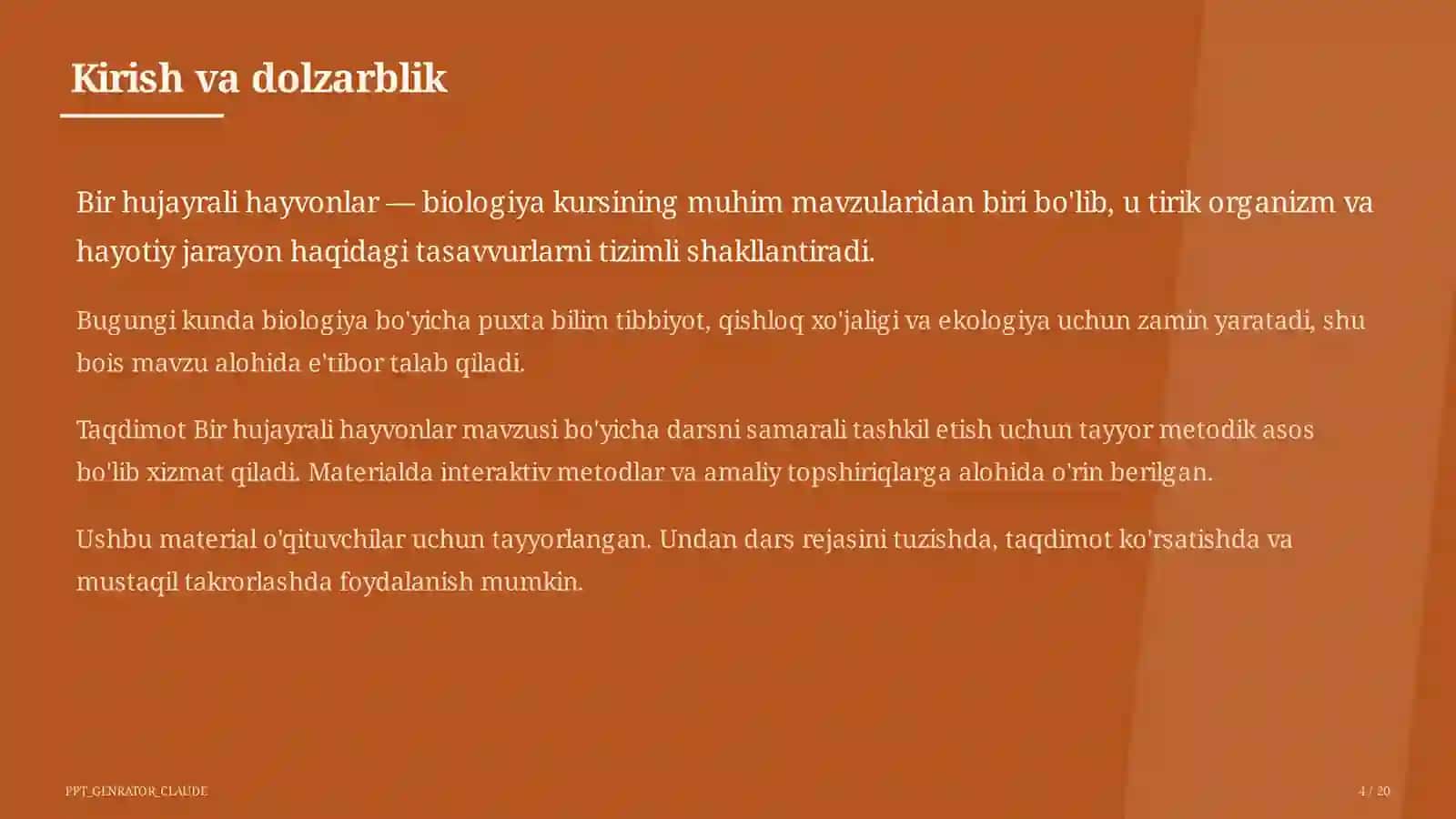 Kirish va dolzarblik

Bir hujayrali hayvonlar — biologiya kursining muhim mavzularidan biri bo'lib, u tirik organizm va hayotiy jarayon haqidagi tasavvurlarni tizimli shakllantiradi.

Bugungi kunda biologiya bo'yicha puxta bilim tibbiyot, qishloq xo'jaligi va ekologiya uchun zamin yaratadi, shu bois mavzu alohida e'tibor talab qiladi.

Taqdimot Bir hujayrali hayvonlar mavzusi bo'yicha darsni samarali tashkil etish uchun tayyor metodik asos bo'lib xizmat qiladi. Materialda interaktiv metodlar va amaliy topshiriqlarga alohida o'rin berilgan.

Ushbu material o'qituvchilar uchun tayyorlangan. Undan dars rejasini tuzishda, taqdimot ko'rsatishda va mustaqil takrorlashda foydalanish mumkin.

PPT_GENRATOR_CLAUDE

4 / 20